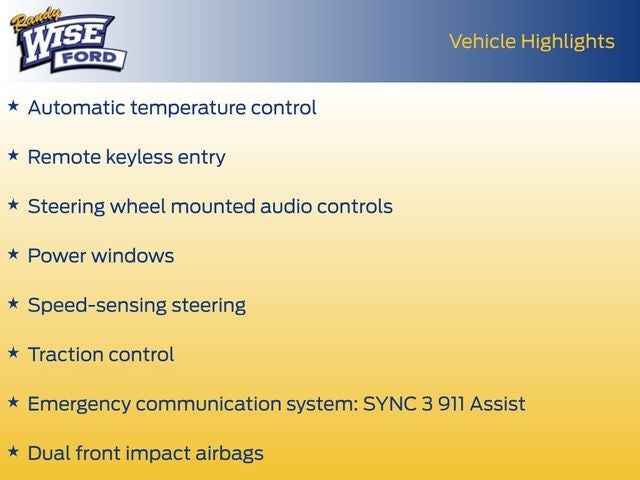 Randy WISE FORD

Vehicle Highlights

★ Automatic temperature control

★ Remote keyless entry

★ Steering wheel mounted audio controls

★ Power windows

★ Speed-sensing steering

★ Traction control

★ Emergency communication system: SYNC 3 911 Assist

★ Dual front impact airbags